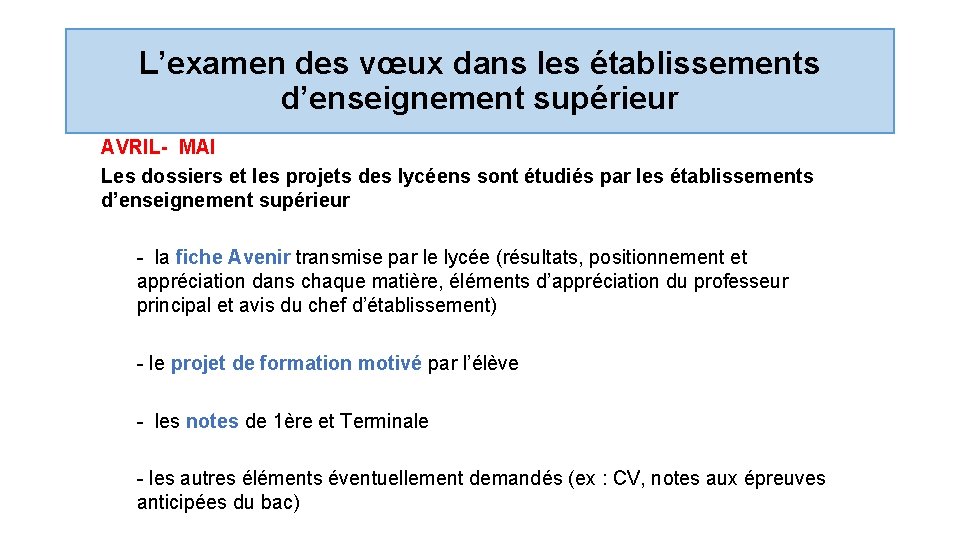 L’examen des vœux dans les établissements d’enseignement supérieur

AVRIL- MAI

Les dossiers et les projets des lycéens sont étudiés par les établissements d’enseignement supérieur

- la fiche Avenir transmise par le lycée (résultats, positionnement et appréciation dans chaque matière, éléments d’appréciation du professeur principal et avis du chef d’établissement)

- le projet de formation motivé par l’élève

- les notes de 1ère et Terminale

- les autres éléments éventuellement demandés (ex : CV, notes aux épreuves anticipées du bac)